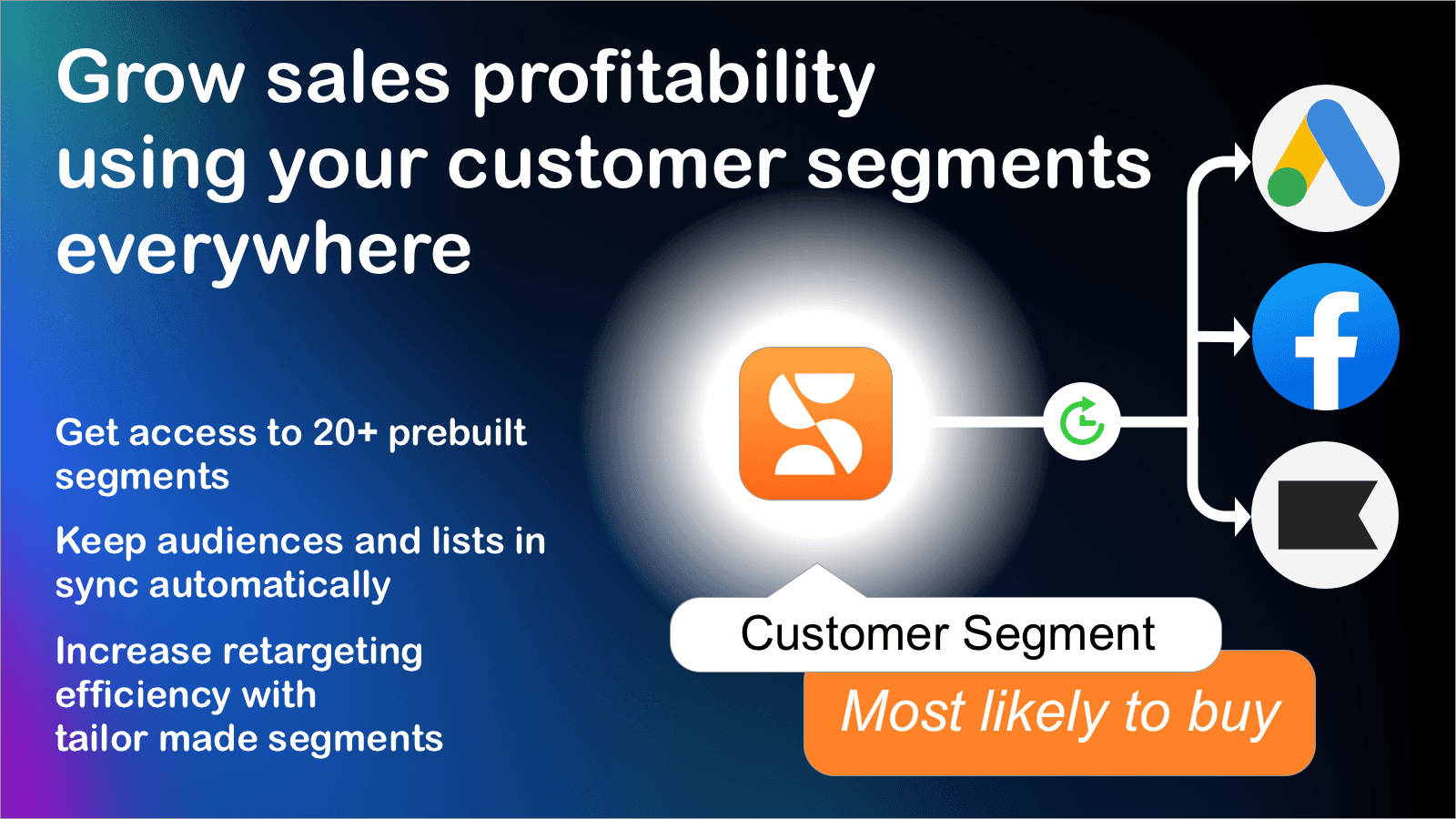 Grow sales profitability using your customer segments everywhere

Get access to 20+ prebuilt segments

Keep audiences and lists in sync automatically

Increase retargeting efficiency with tailor made segments

Customer Segment

Most likely to buy